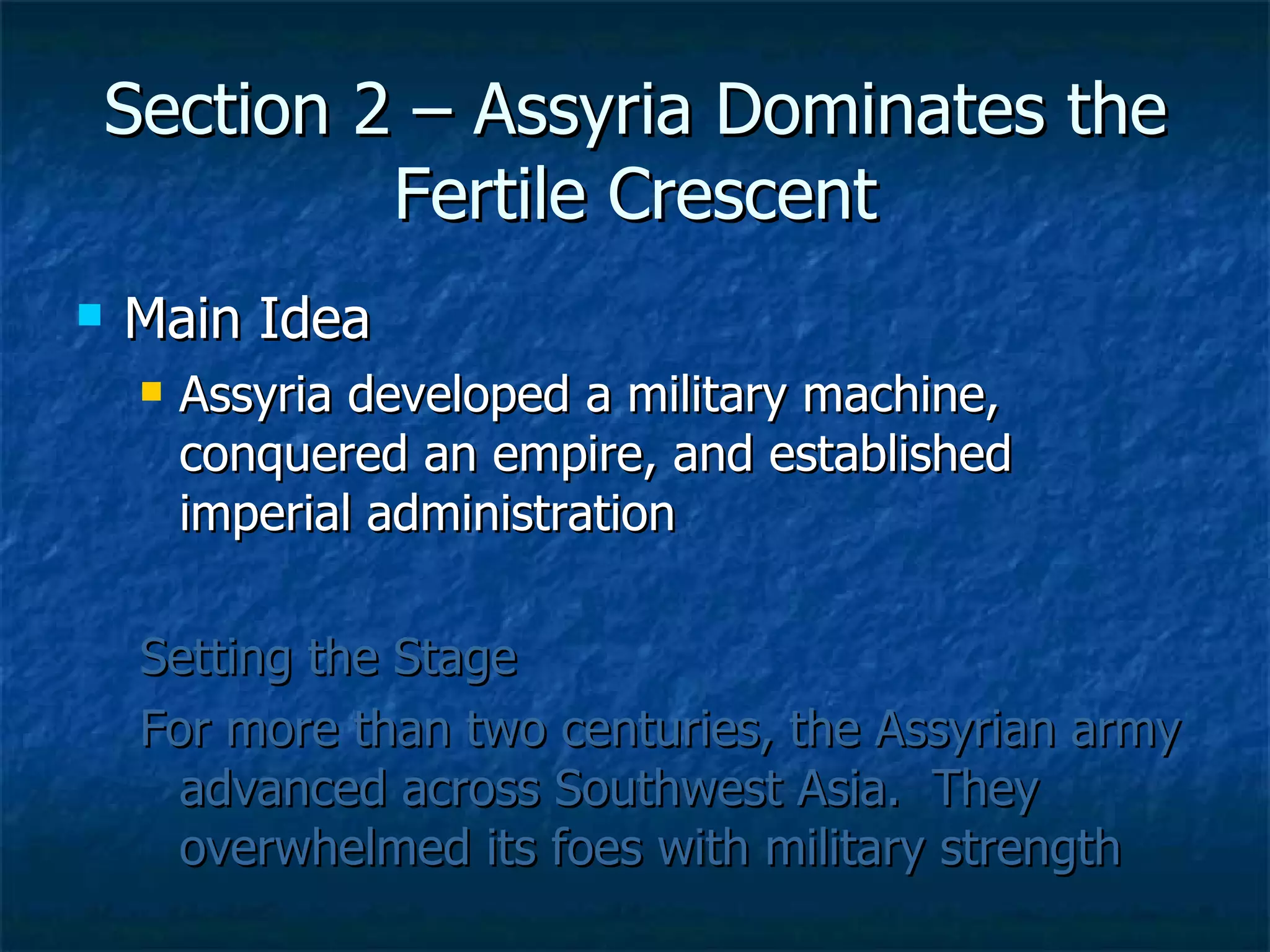 Section 2 – Assyria Dominates the Fertile Crescent

Main Idea

Assyria developed a military machine, conquered an empire, and established imperial administration

Setting the Stage

For more than two centuries, the Assyrian army advanced across Southwest Asia. They overwhelmed its foes with military strength